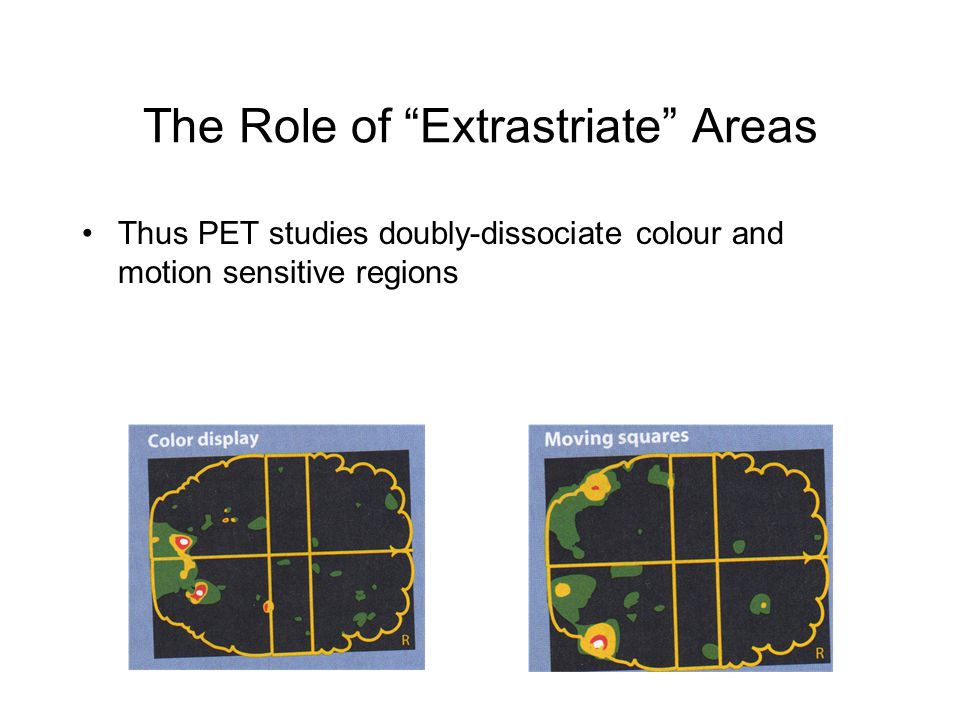 The Role of “Extrastriate” Areas

• Thus PET studies doubly-dissociate colour and motion sensitive regions

Color display

R

Moving squares

R